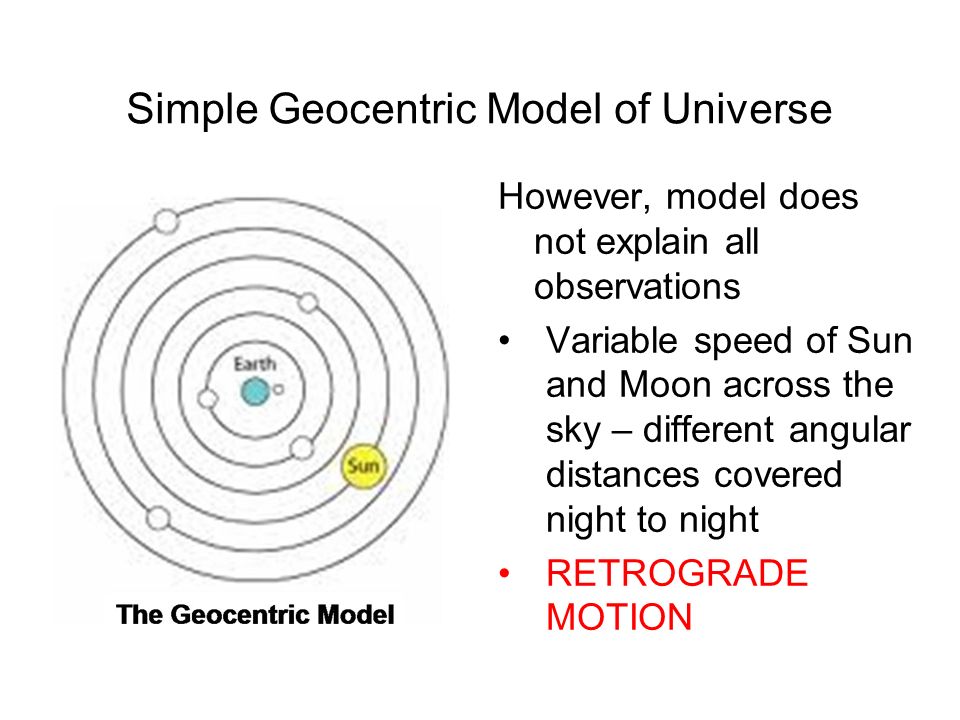 Simple Geocentric Model of Universe

Earth

Sun

The Geocentric Model

However, model does not explain all observations

• Variable speed of Sun and Moon across the sky – different angular distances covered night to night

• RETROGRADE MOTION